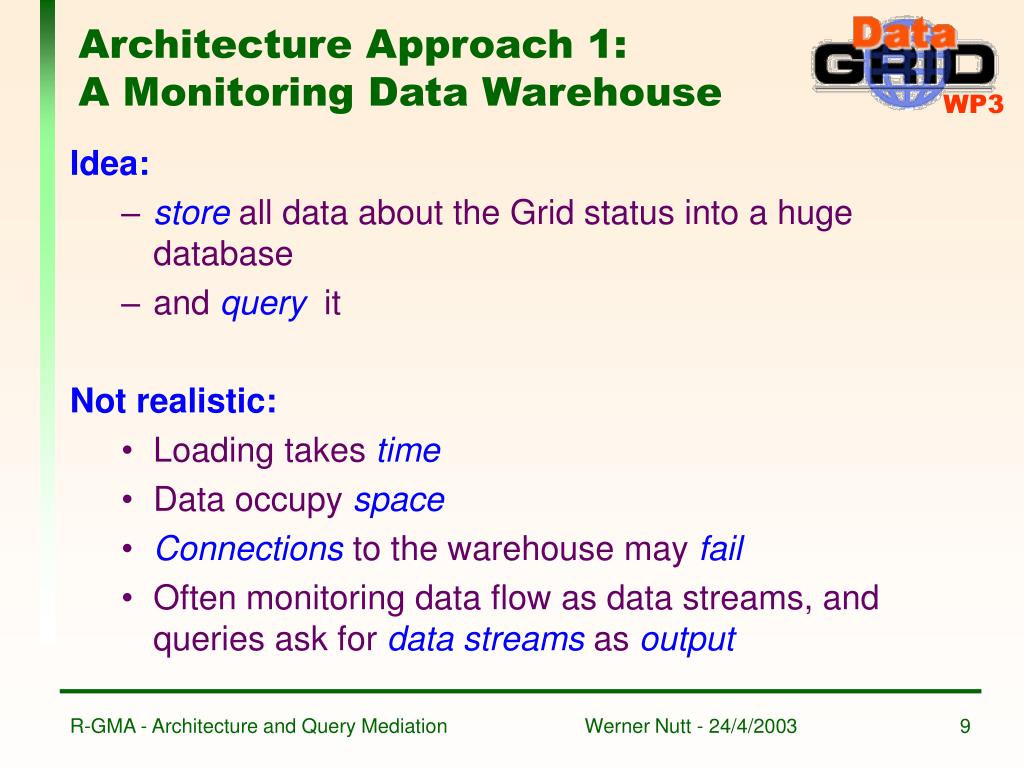 Architecture Approach 1:
A Monitoring Data Warehouse

Data
GRID
WP3

Idea:
– store all data about the Grid status into a huge database
– and query it

Not realistic:
• Loading takes time
• Data occupy space
• Connections to the warehouse may fail
• Often monitoring data flow as data streams, and queries ask for data streams as output

R-GMA - Architecture and Query Mediation
Werner Nutt - 24/4/2003
9